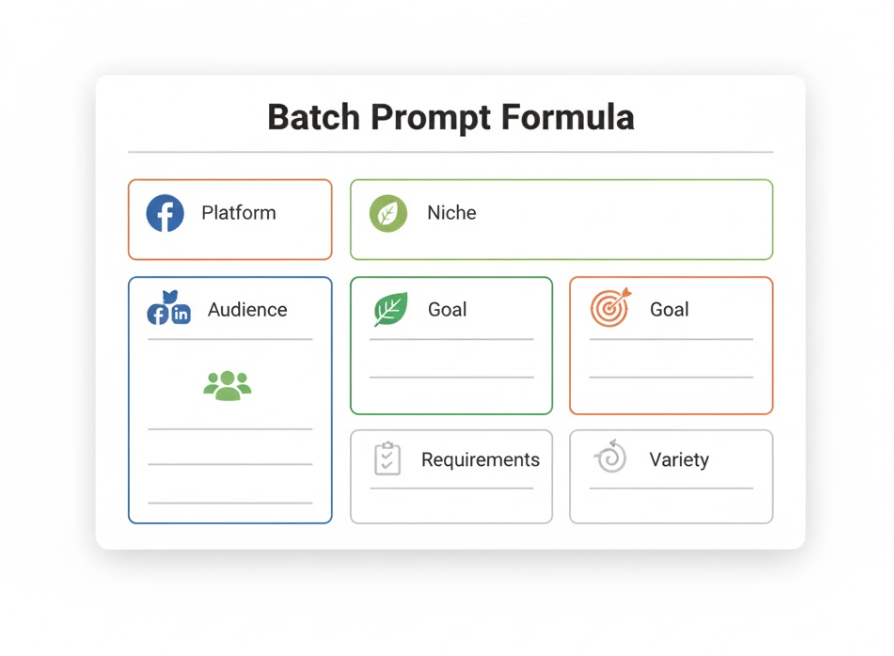 Batch Prompt Formula

Platform

Niche

Audience

Goal

Goal

Requirements

Variety